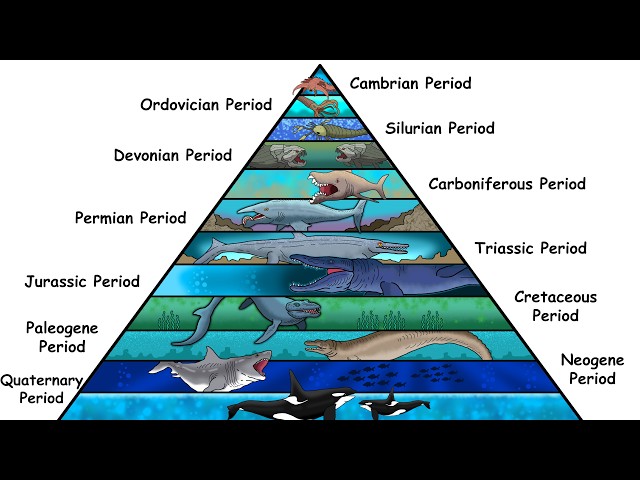 Cambrian Period
Ordovician Period
Silurian Period
Devonian Period
Carboniferous Period
Permian Period
Triassic Period
Jurassic Period
Cretaceous Period
Paleogene Period
Neogene Period
Quaternary Period